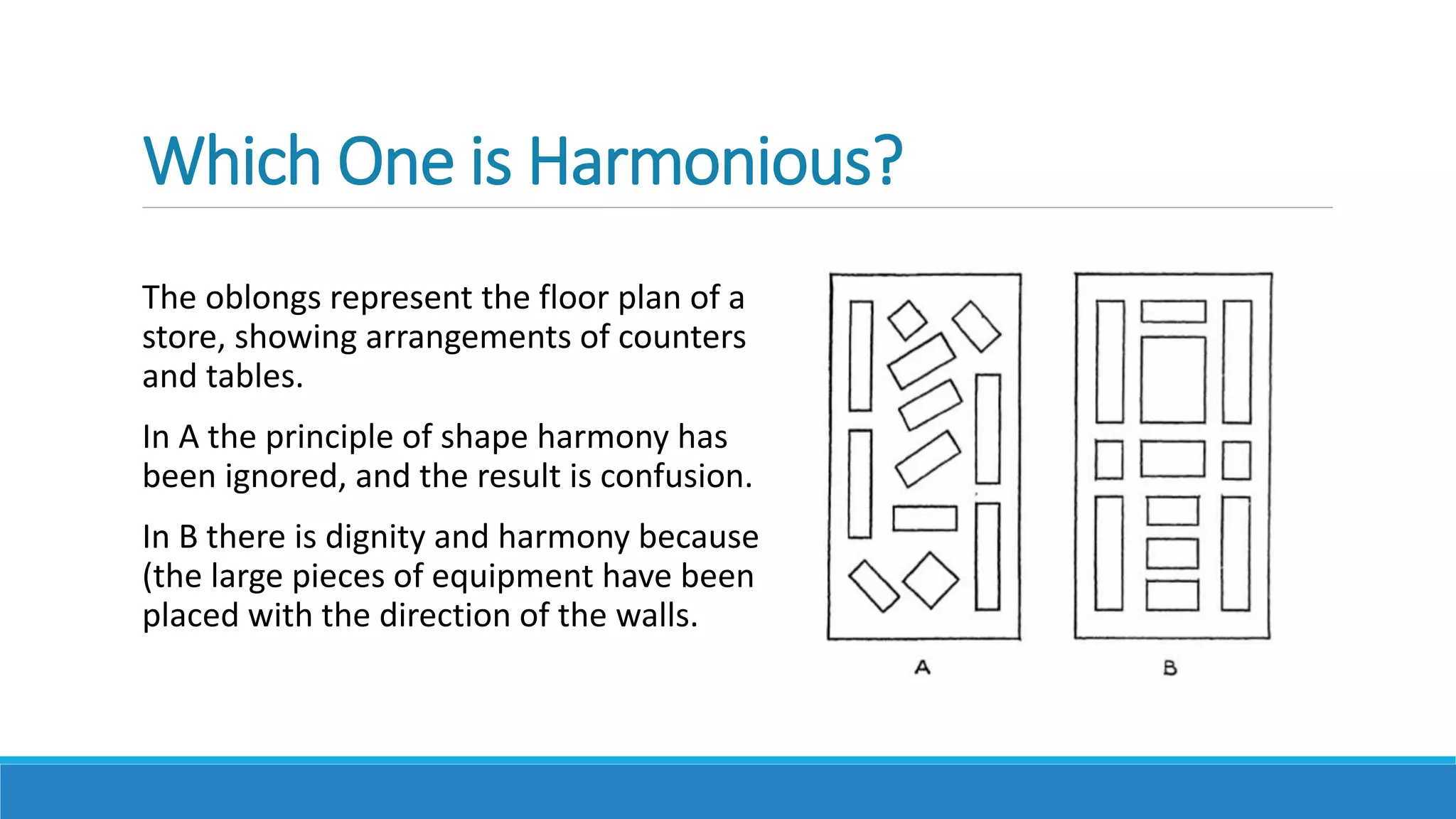 Which One is Harmonious?

The oblongs represent the floor plan of a store, showing arrangements of counters and tables.

In A the principle of shape harmony has been ignored, and the result is confusion.

In B there is dignity and harmony because (the large pieces of equipment have been placed with the direction of the walls.

A

B